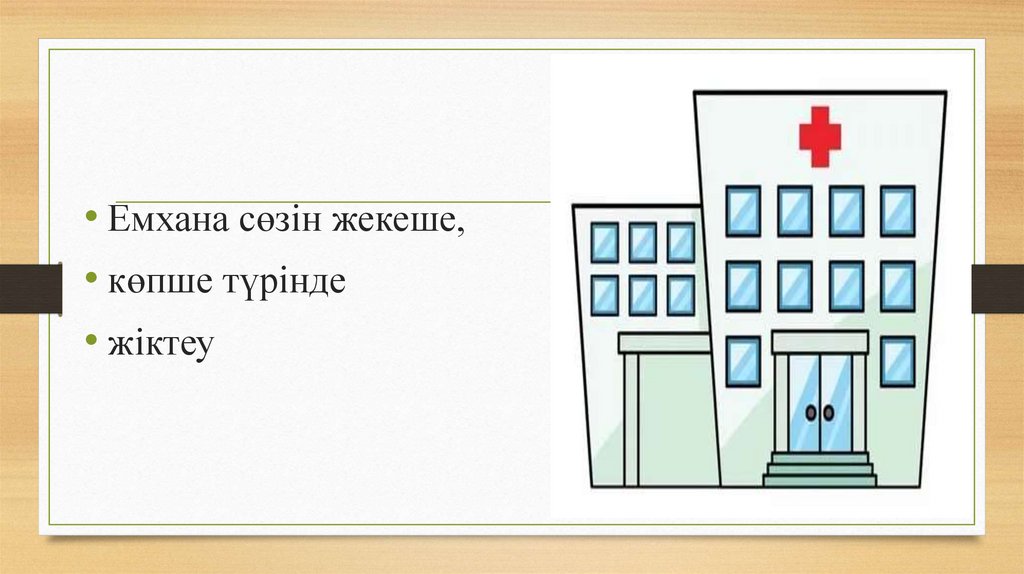 • Емхана сөзін жекеше,
• көпше түрінде
• жіктеу